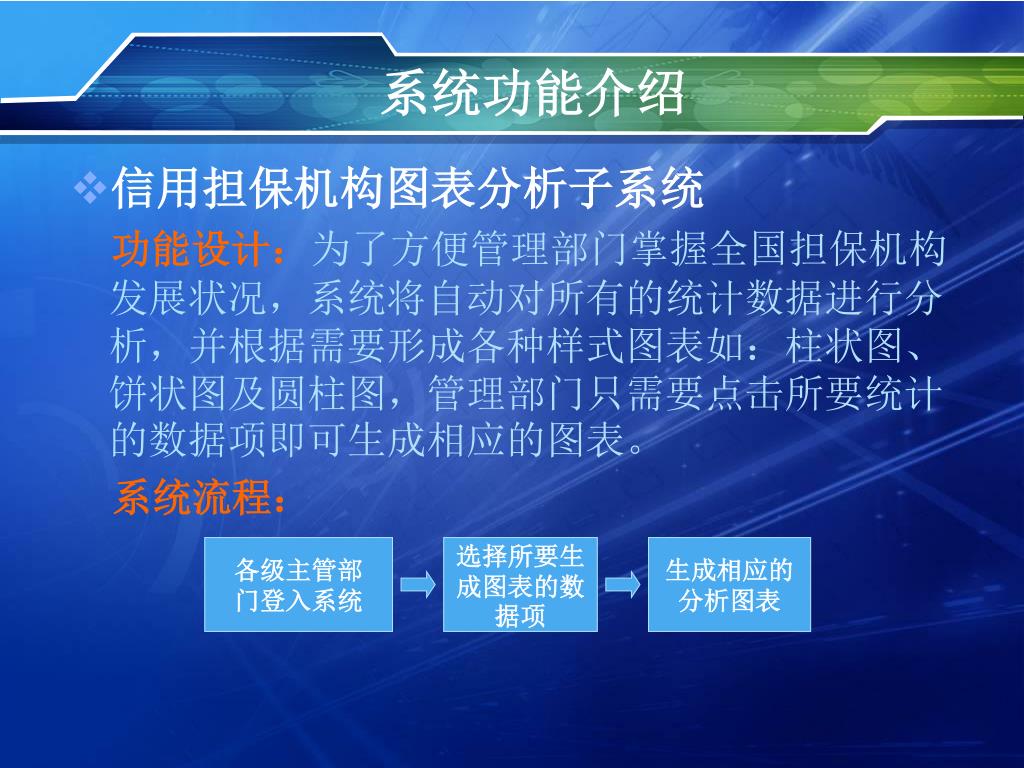 系统功能介绍

❖信用担保机构图表分析子系统

功能设计：为了方便管理部门掌握全国担保机构发展状况，系统将自动对所有的统计数据进行分析，并根据需要形成各种样式图表如：柱状图、饼状图及圆柱图，管理部门只需要点击所要统计的数据项即可生成相应的图表。

系统流程：

各级主管部门登入系统

选择所要生成图表的数据项

生成相应的分析图表